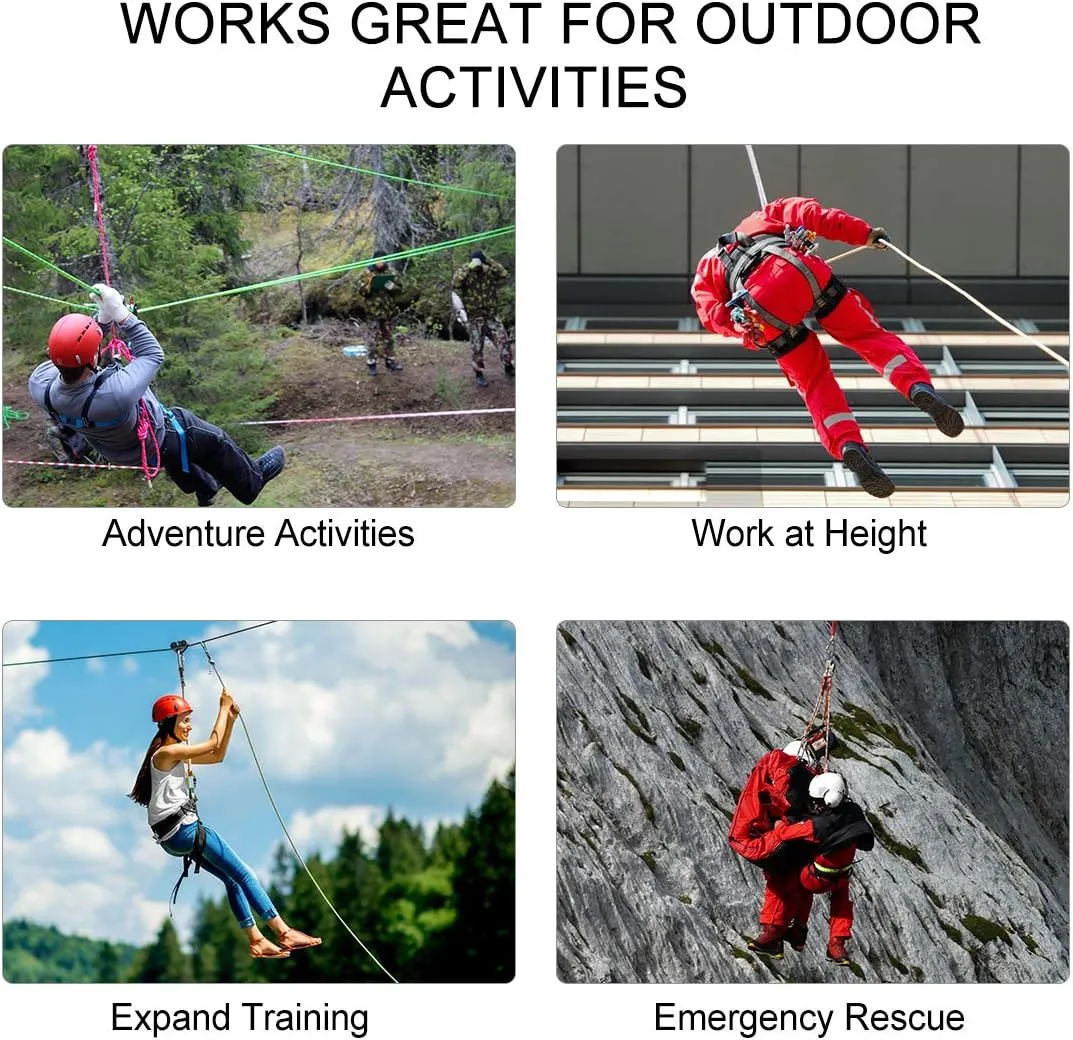 WORKS GREAT FOR OUTDOOR ACTIVITIES

Adventure Activities

Work at Height

Expand Training

Emergency Rescue